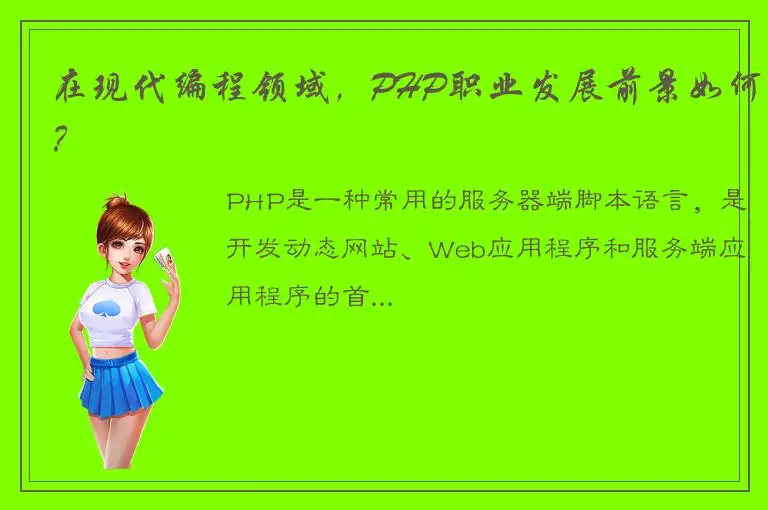 在现代编程领域，PHP职业发展前景如何？

PHP是一种常用的服务器端脚本语言，是开发动态网站、Web应用程序和服务端应用程序的首...